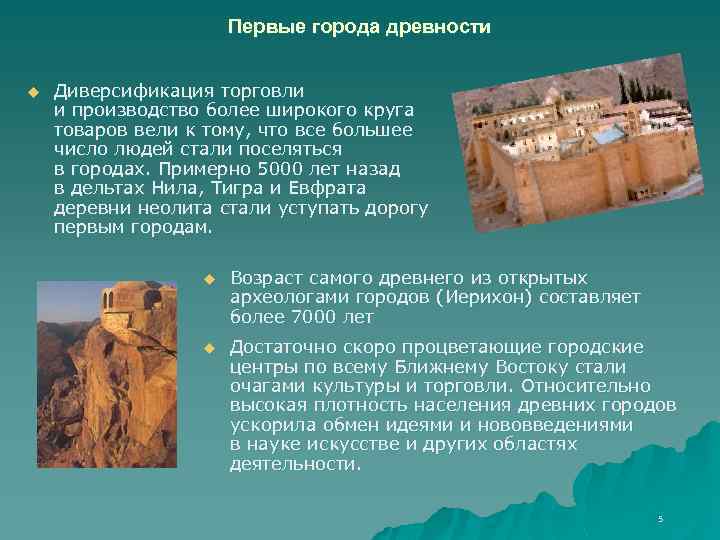 Первые города древности

Диверсификация торговли и производство более широкого круга товаров вели к тому, что все большее число людей стали поселяться в городах. Примерно 5000 лет назад в дельтах Нила, Тигра и Евфрата деревни неолита стали уступать дорогу первым городам.

Возраст самого древнего из открытых археологами городов (Иерихон) составляет более 7000 лет

Достаточно скоро процветающие городские центры по всему Ближнему Востоку стали очагами культуры и торговли. Относительно высокая плотность населения древних городов ускорила обмен идеями и нововведениями в науке искусстве и других областях деятельности.

5